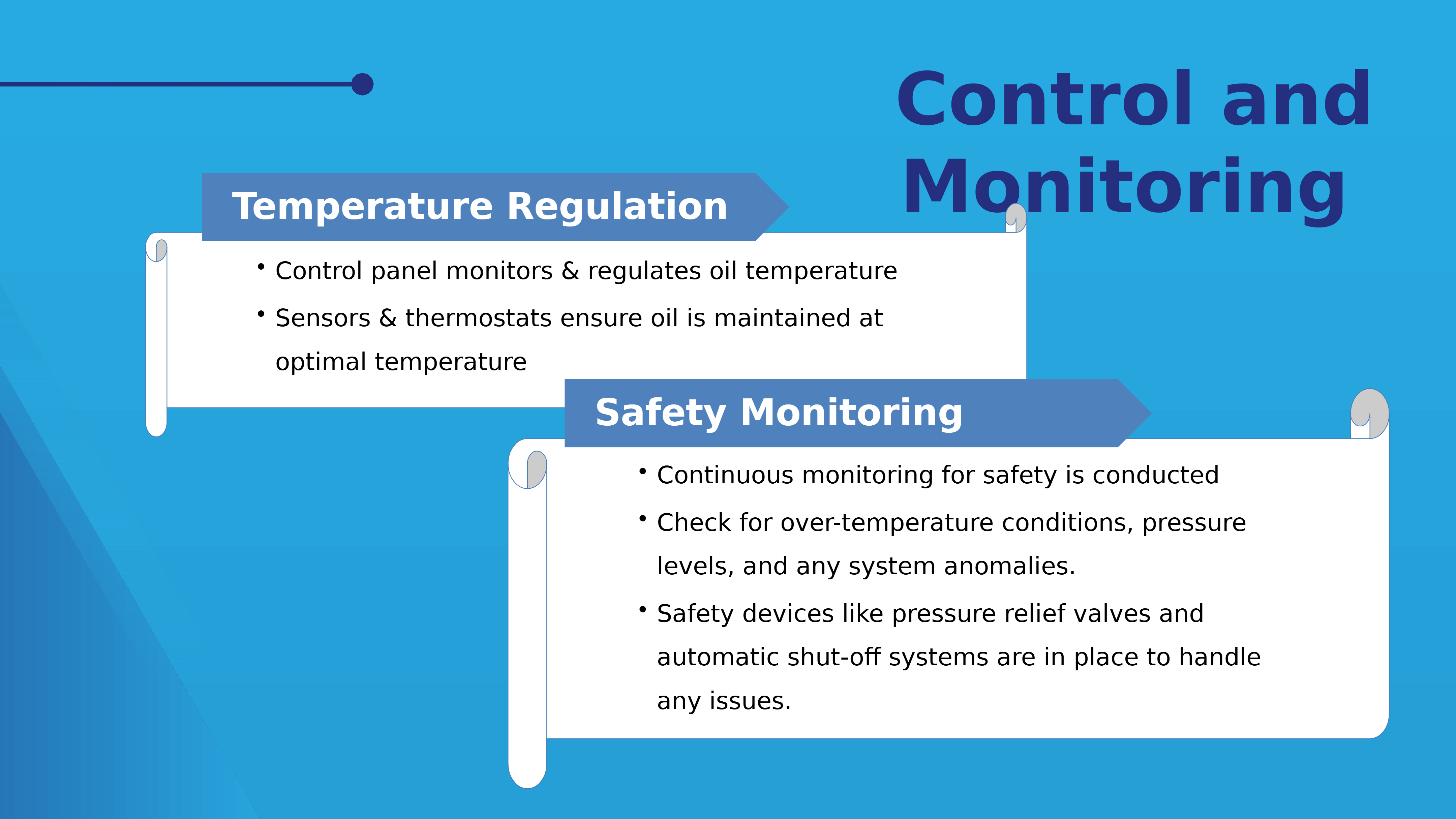 Control and Monitoring

Temperature Regulation

• Control panel monitors & regulates oil temperature
• Sensors & thermostats ensure oil is maintained at optimal temperature

Safety Monitoring

• Continuous monitoring for safety is conducted
• Check for over-temperature conditions, pressure levels, and any system anomalies.
• Safety devices like pressure relief valves and automatic shut-off systems are in place to handle any issues.